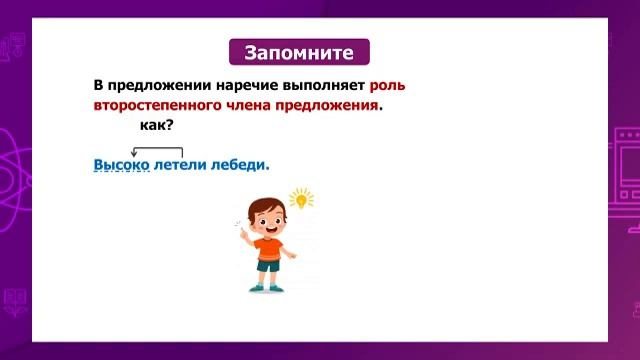 Запомните

В предложении наречие выполняет роль второстепенного члена предложения.

как?

Высоко летели лебеди.